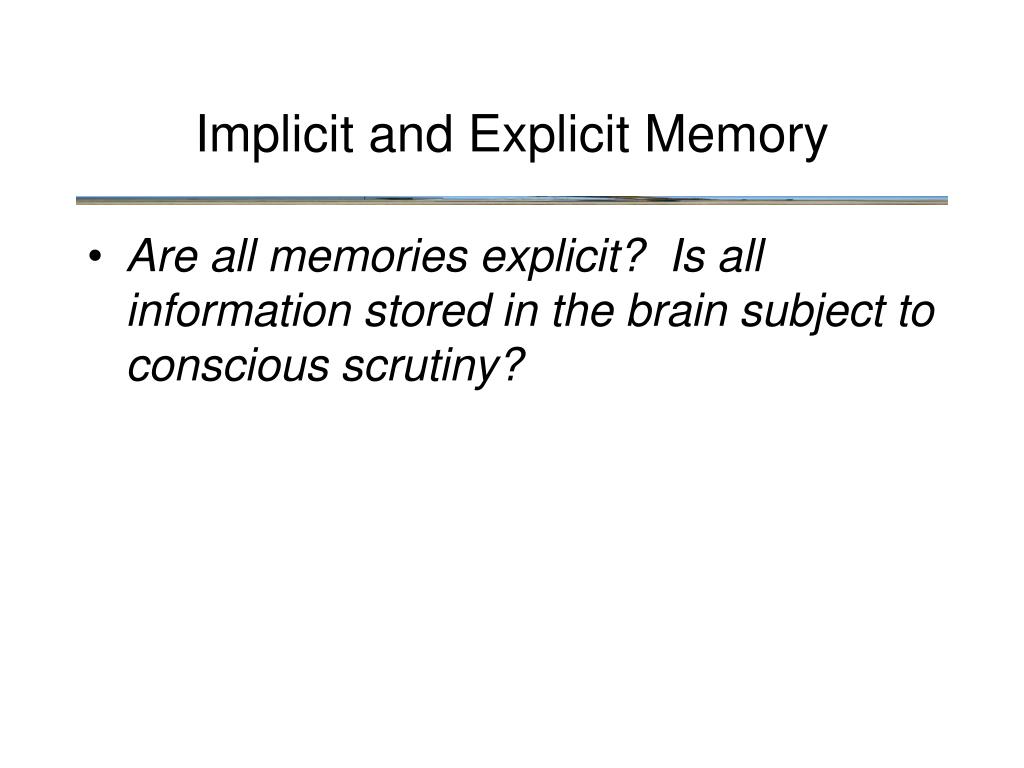 Implicit and Explicit Memory

• Are all memories explicit?  Is all information stored in the brain subject to conscious scrutiny?